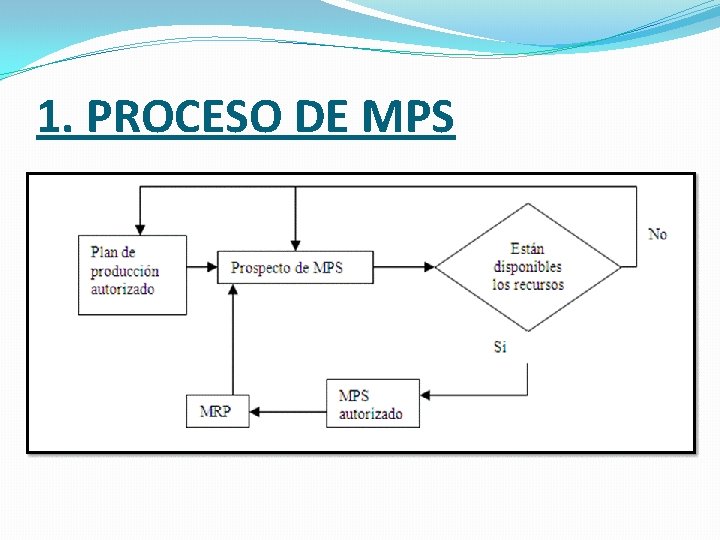 1. PROCESO DE MPS

Plan de producción autorizado

Prospecto de MPS

Están disponibles los recursos

No

Si

MPS autorizado

MRP